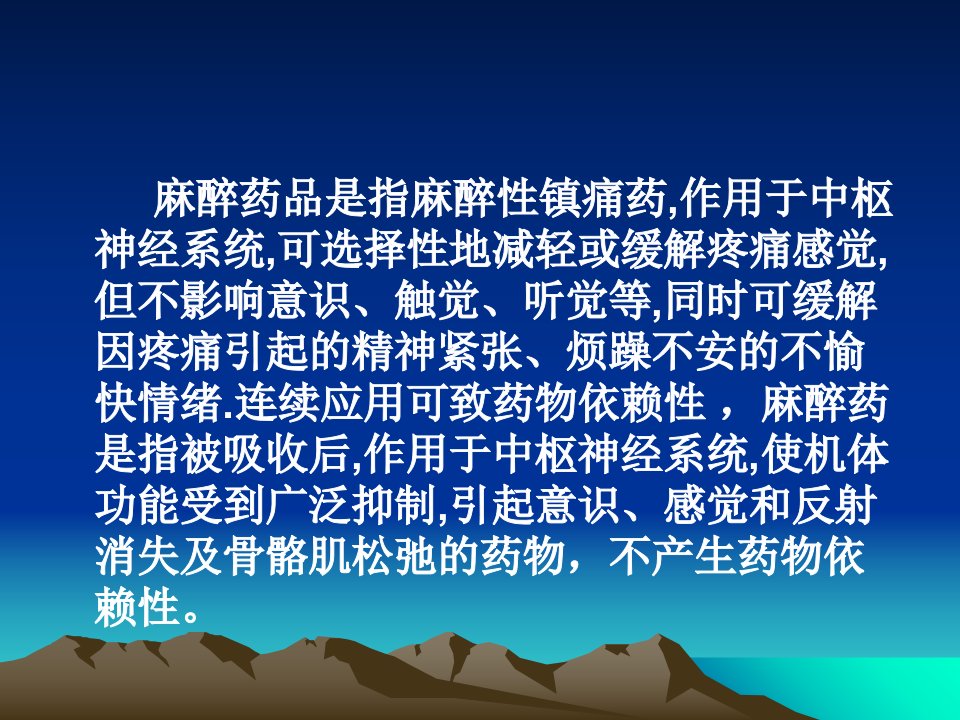 麻醉药品是指麻醉性镇痛药,作用于中枢神经系统,可选择性地减轻或缓解疼痛感觉,但不影响意识、触觉、听觉等,同时可缓解因疼痛引起的精神紧张、烦躁不安的不愉快情绪.连续应用可致药物依赖性 ， 麻醉药是指被吸收后,作用于中枢神经系统,使机体功能受到广泛抑制,引起意识、感觉和反射消失及骨骼肌松弛的药物，不产生药物依赖性。